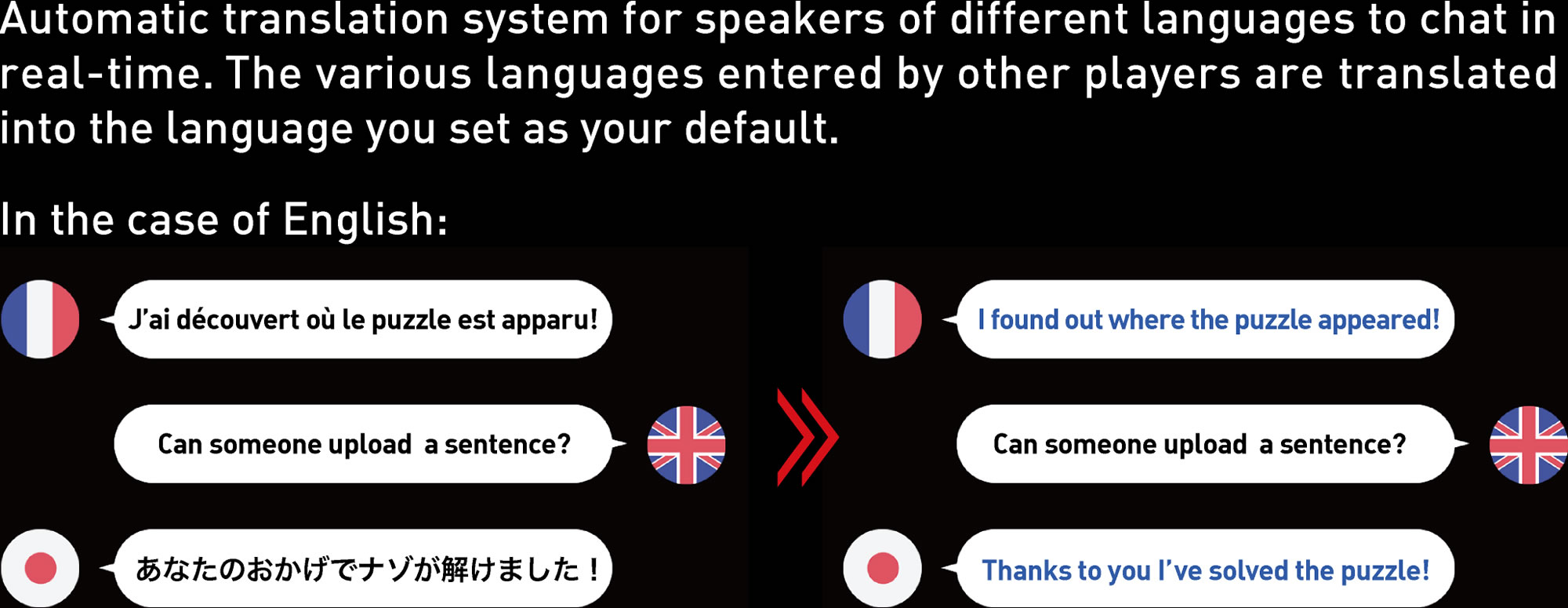 Automatic translation system for speakers of different languages to chat in real-time. The various languages entered by other players are translated into the language you set as your default.

In the case of English:

J'ai découvert où le puzzle est apparu!

Can someone upload a sentence?

あなたのおかげでナゾが解けました！

I found out where the puzzle appeared!

Can someone upload a sentence?

Thanks to you I've solved the puzzle!